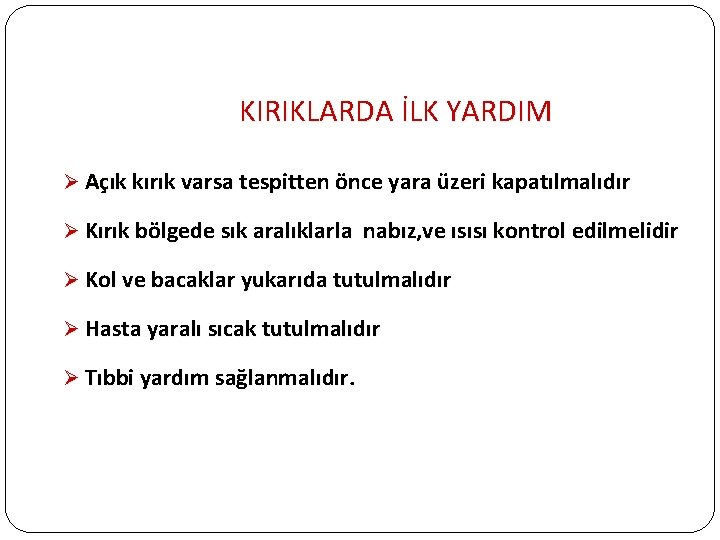 KIRIKLARDA İLK YARDIM

➢ Açık kırık varsa tespitten önce yara üzeri kapatılmalıdır

➢ Kırık bölgede sık aralıklarla nabız,ve ısısı kontrol edilmelidir

➢ Kol ve bacaklar yukarıda tutulmalıdır

➢ Hasta yaralı sıcak tutulmalıdır

➢ Tıbbi yardım sağlanmalıdır.